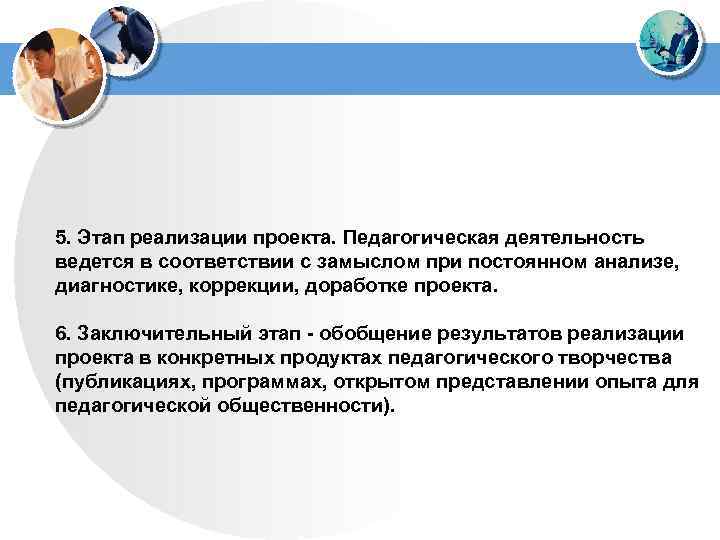 5. Этап реализации проекта. Педагогическая деятельность ведется в соответствии с замыслом при постоянном анализе, диагностике, коррекции, доработке проекта.

6. Заключительный этап - обобщение результатов реализации проекта в конкретных продуктах педагогического творчества (публикациях, программах, открытом представлении опыта для педагогической общественности).